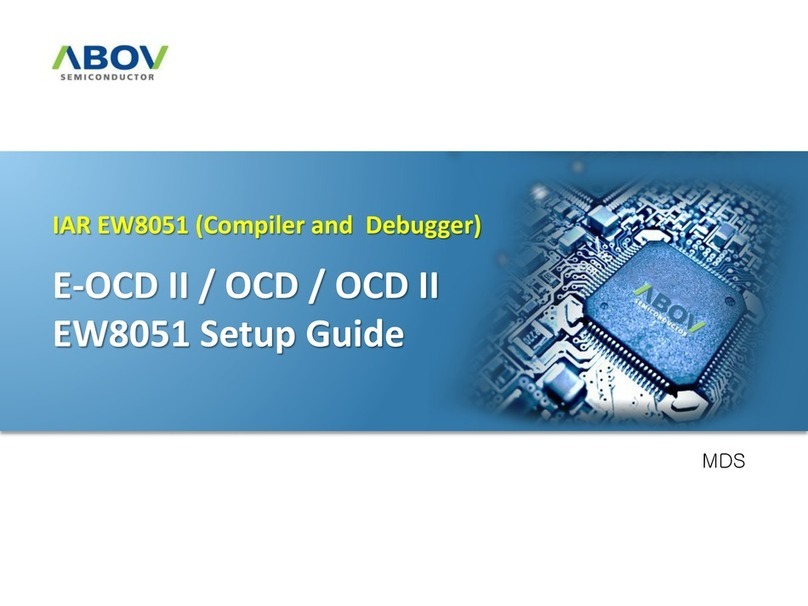 ABOV
SEMICONDUCTOR

IAR EW8051 (Compiler and Debugger)

E-OCD II / OCD / OCD II
EW8051 Setup Guide

ABOV
SEMICONDUCTOR

MDS